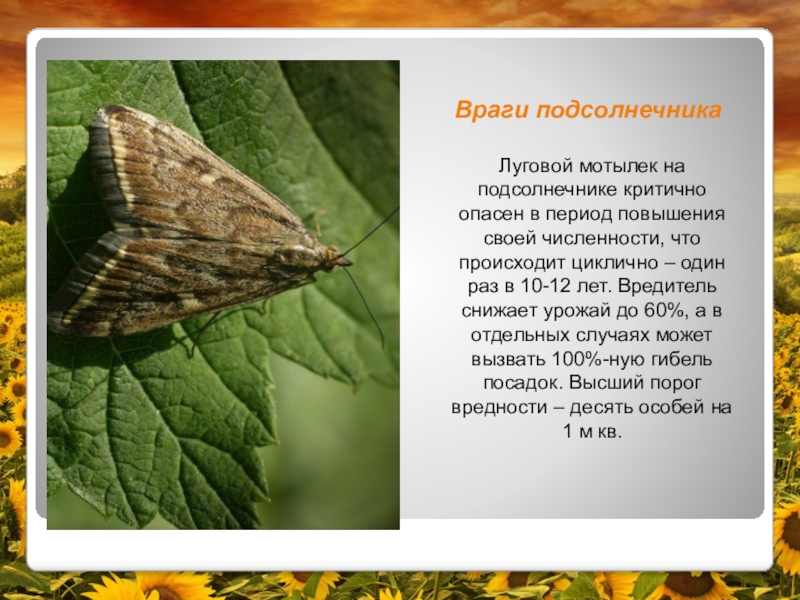 Враги подсолнечника

Луговой мотылек на подсолнечнике критично опасен в период повышения своей численности, что происходит циклично – один раз в 10-12 лет. Вредитель снижает урожай до 60%, а в отдельных случаях может вызвать 100%-ную гибель посадок. Высший порог вредности – десять особей на 1 м кв.